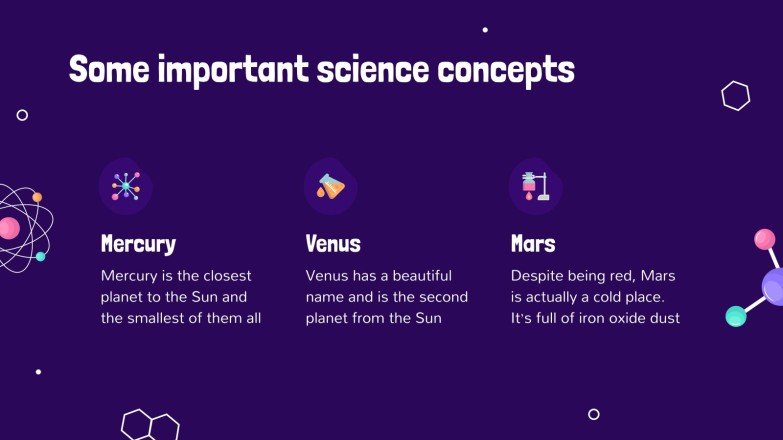 Some important science concepts

Mercury

Mercury is the closest planet to the Sun and the smallest of them all

Venus

Venus has a beautiful name and is the second planet from the Sun

Mars

Despite being red, Mars is actually a cold place. It's full of iron oxide dust